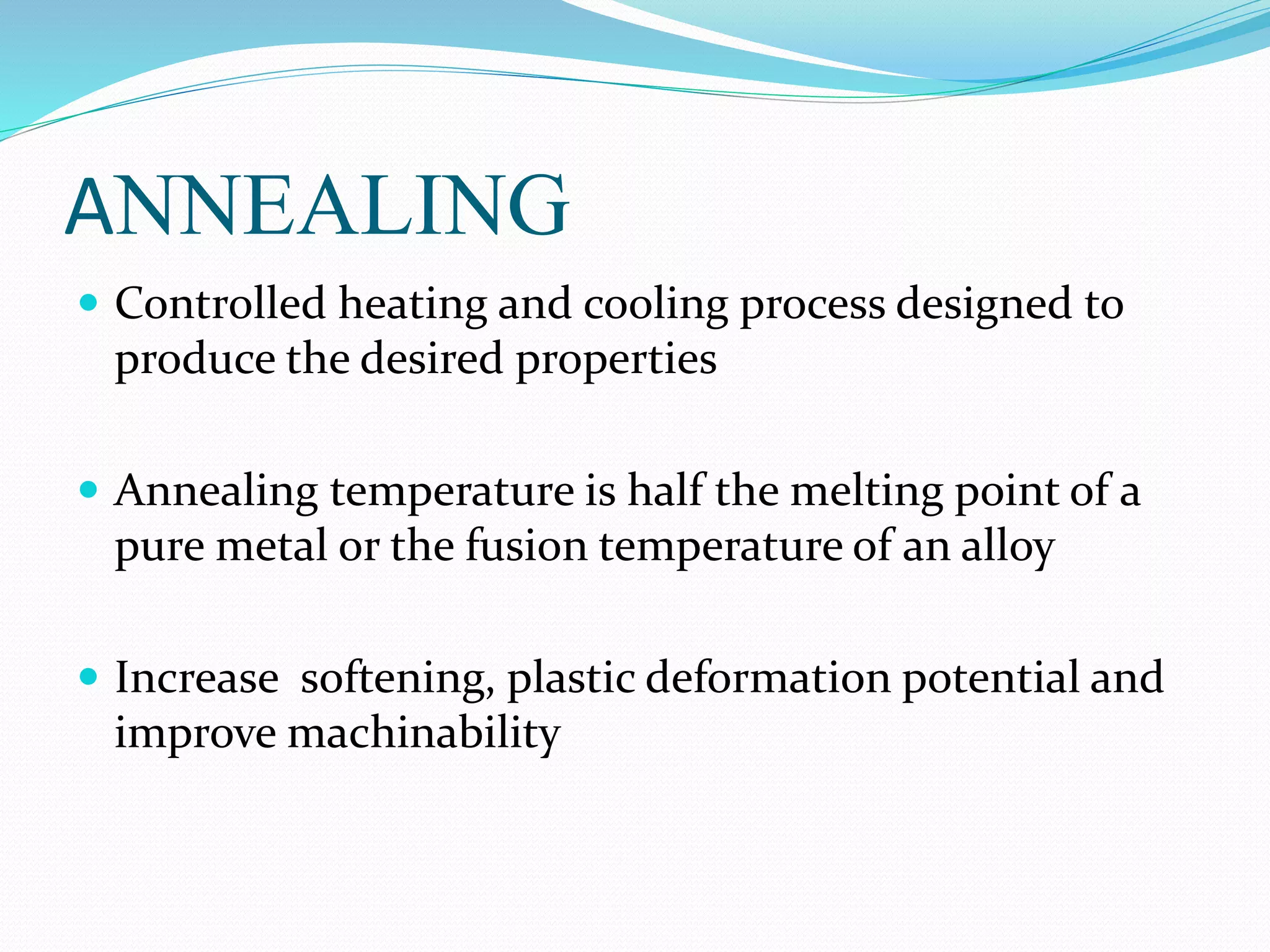 ANNEALING

• Controlled heating and cooling process designed to produce the desired properties

• Annealing temperature is half the melting point of a pure metal or the fusion temperature of an alloy

• Increase  softening, plastic deformation potential and improve machinability